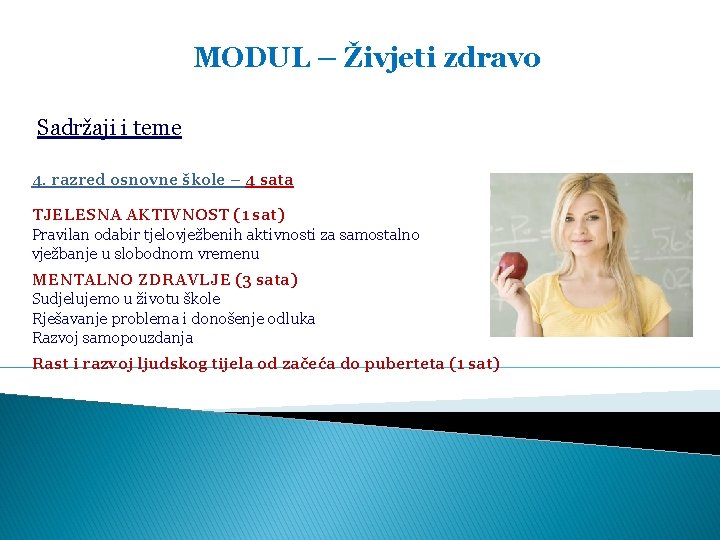 MODUL – Živjeti zdravo

Sadržaji i teme

4. razred osnovne škole – 4 sata

TJELESNA AKTIVNOST (1 sat)
Pravilan odabir tjelovježbenih aktivnosti za samostalno vježbanje u slobodnom vremenu

MENTALNO ZDRAVLJE (3 sata)
Sudjelujemo u životu škole
Rješavanje problema i donošenje odluka
Razvoj samopouzdanja

Rast i razvoj ljudskog tijela od začeća do puberteta (1 sat)